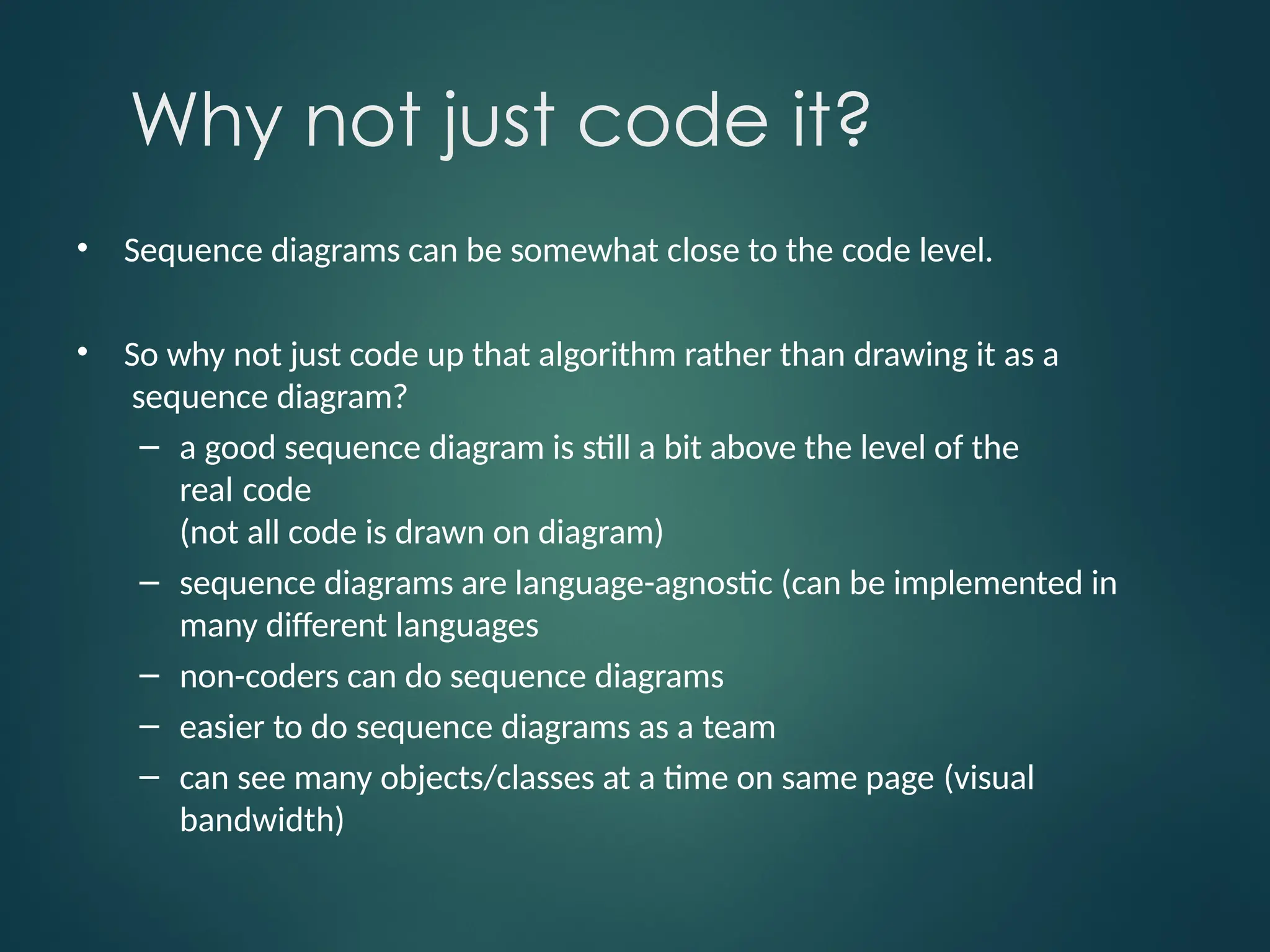 Why not just code it?

• Sequence diagrams can be somewhat close to the code level.

• So why not just code up that algorithm rather than drawing it as a sequence diagram?
– a good sequence diagram is still a bit above the level of the real code
(not all code is drawn on diagram)
– sequence diagrams are language-agnostic (can be implemented in many different languages
– non-coders can do sequence diagrams
– easier to do sequence diagrams as a team
– can see many objects/classes at a time on same page (visual bandwidth)